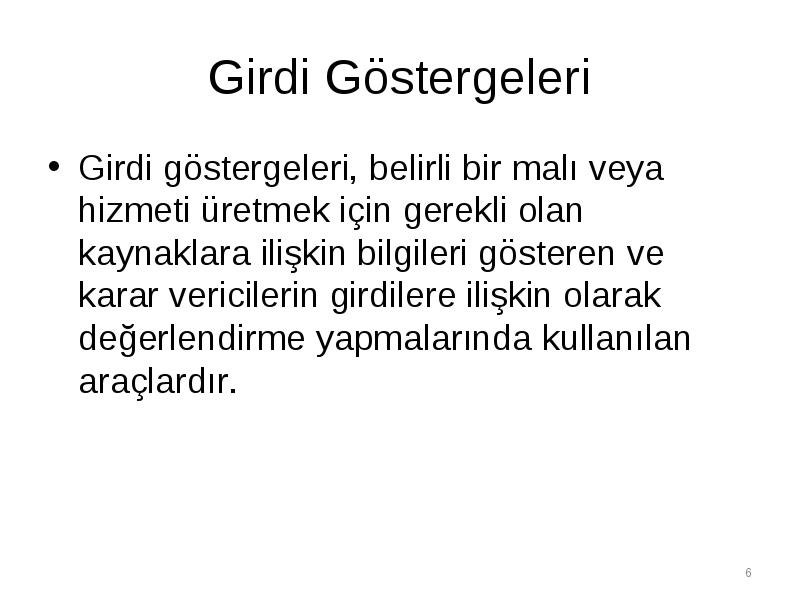 Girdi Göstergeleri

• Girdi göstergeleri, belirli bir malı veya hizmeti üretmek için gerekli olan kaynaklara ilişkin bilgileri gösteren ve karar vericilerin girdilere ilişkin olarak değerlendirme yapmalarında kullanılan araçlardır.

6